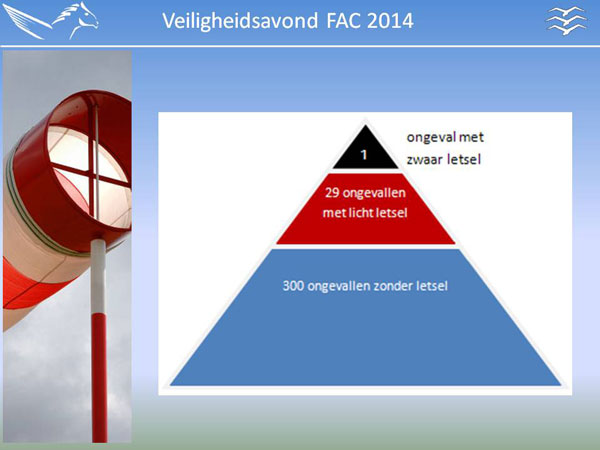 Veiligheidsavond FAC 2014

1

ongeval met zwaar letsel

29 ongevallen met licht letsel

300 ongevallen zonder letsel